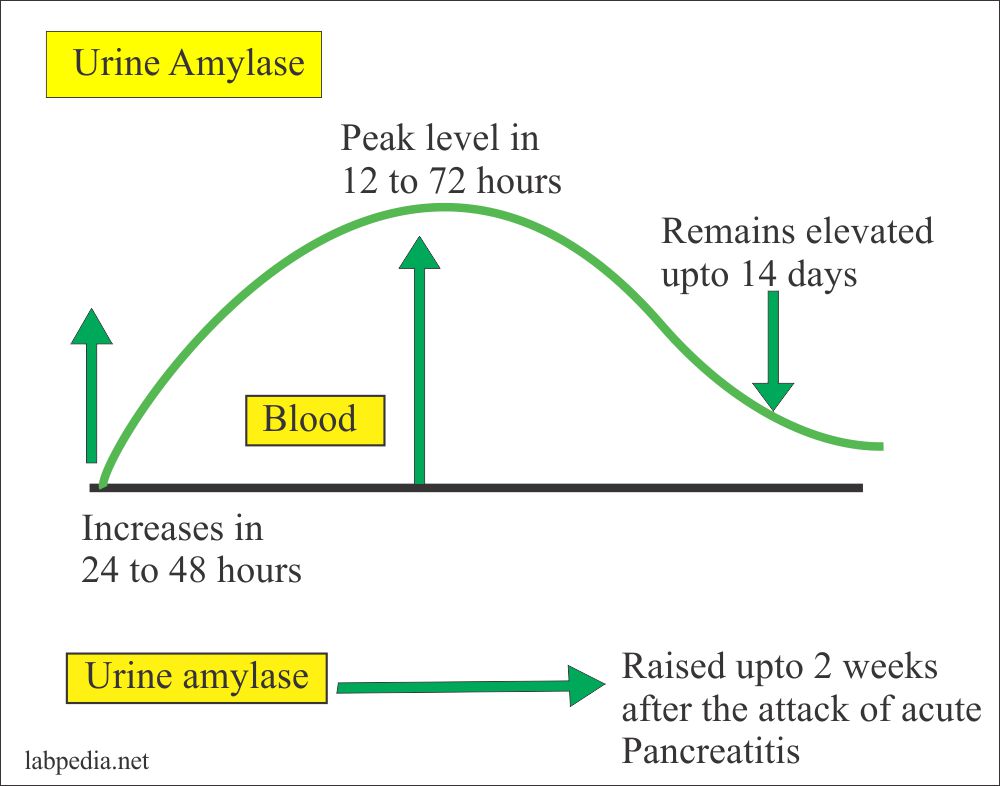 Urine Amylase

Peak level in 12 to 72 hours

Remains elevated upto 14 days

Blood

Increases in 24 to 48 hours

Urine amylase

Raised upto 2 weeks after the attack of acute Pancreatitis

labpedia.net